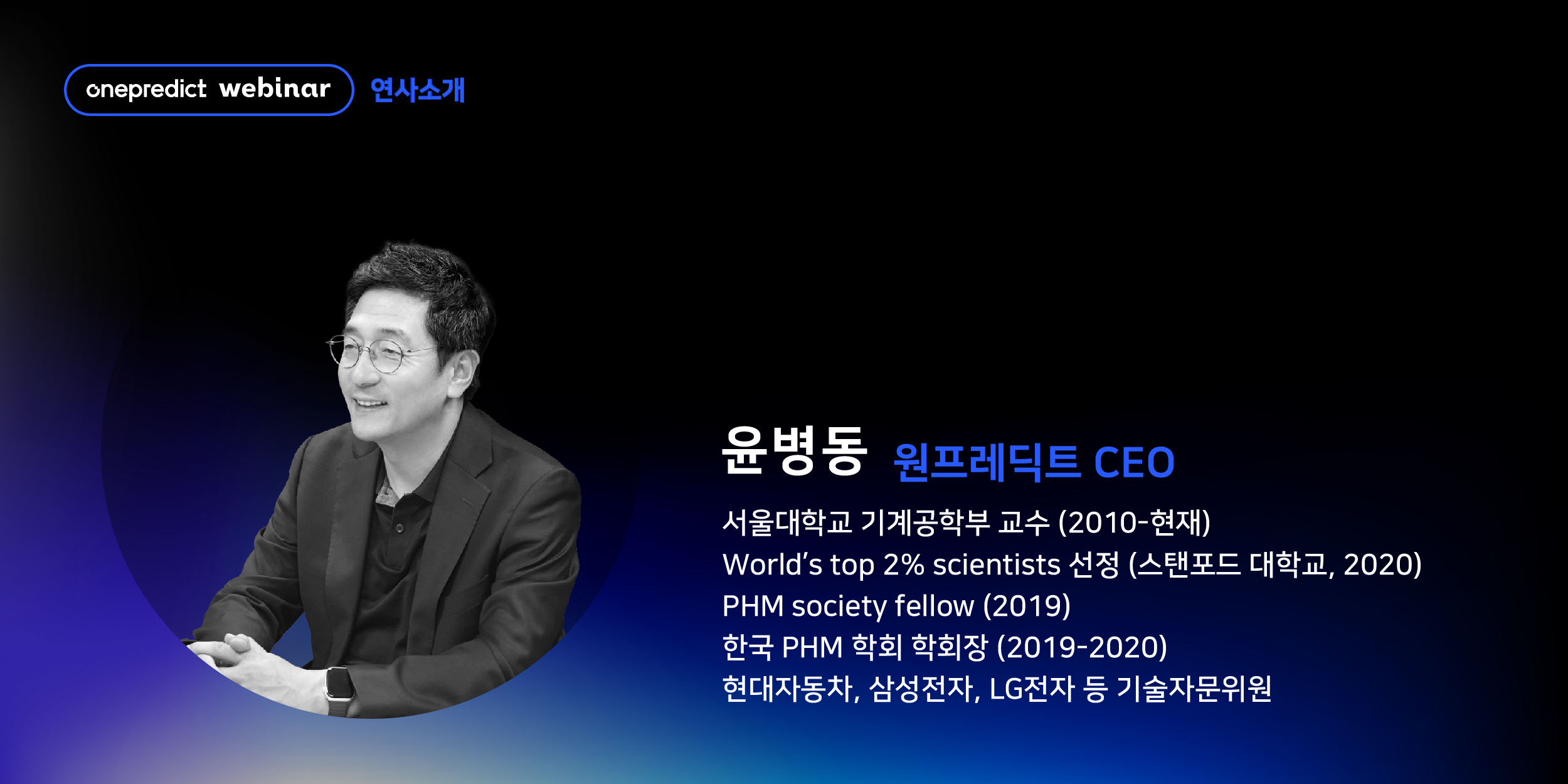 onepredict webinar 연사소개

윤병동 원프레딕트 CEO

서울대학교 기계공학부 교수 (2010-현재)
World's top 2% scientists 선정 (스탠포드 대학교, 2020)
PHM society fellow (2019)
한국 PHM 학회 학회장 (2019-2020)
현대자동차, 삼성전자, LG전자 등 기술자문위원